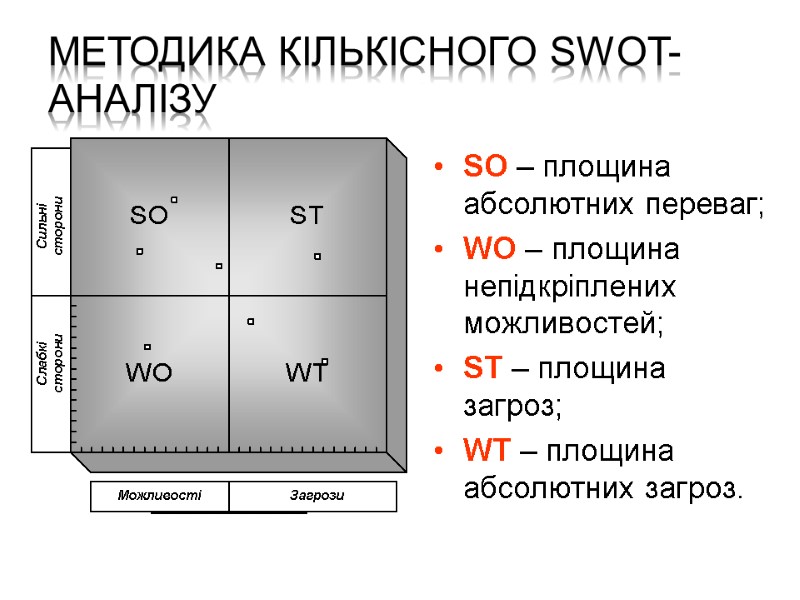 МЕТОДИКА КІЛЬКІСНОГО SWOT-АНАЛІЗУ

Сильні сторони

Слабкі сторони

SO

ST

WO

WT

Можливості

Загрози

• SO – площина абсолютних переваг;

• WO – площина непідкріплених можливостей;

• ST – площина загроз;

• WT – площина абсолютних загроз.